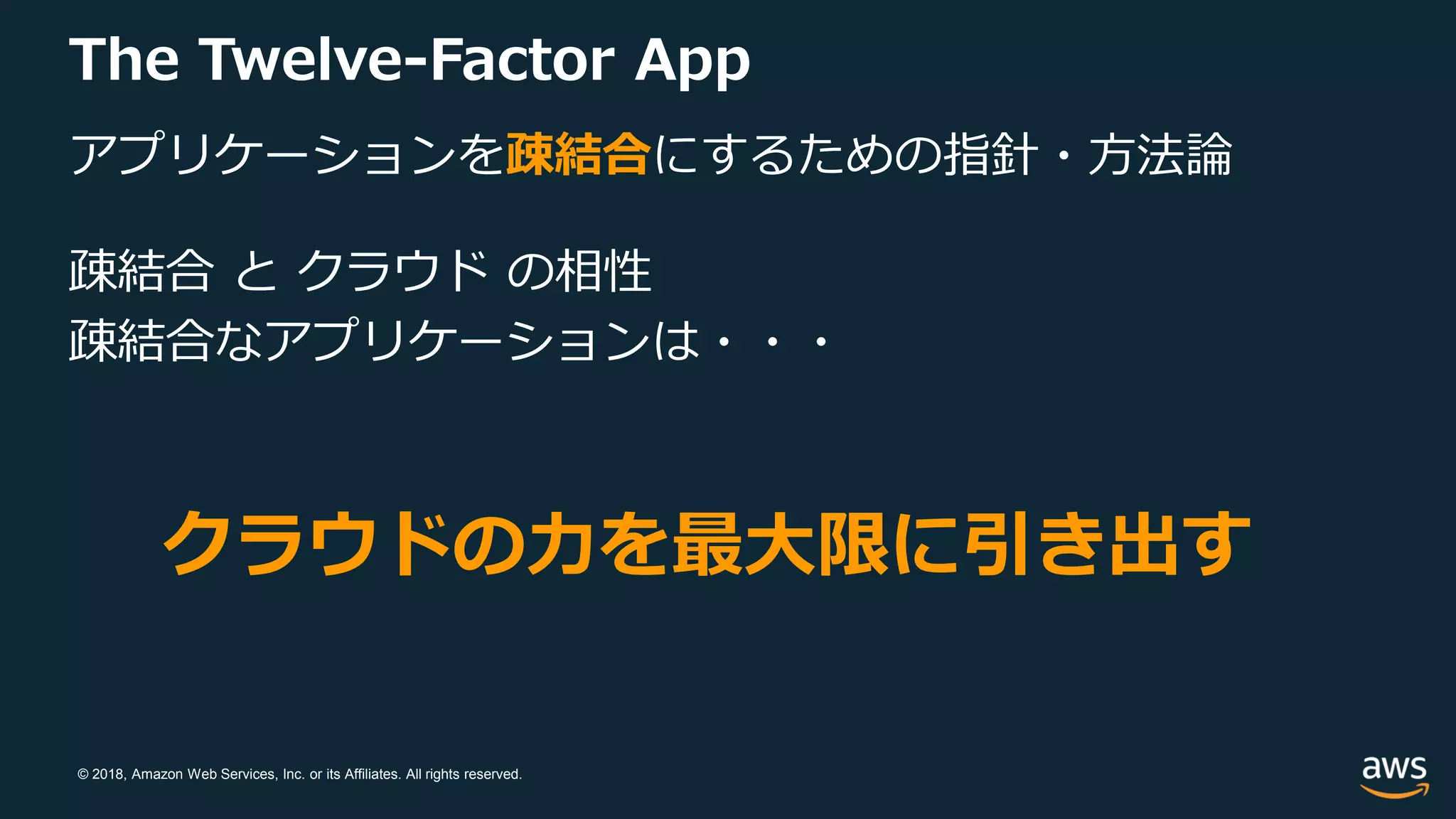 The Twelve-Factor App

アプリケーションを疎結合にするための指針・方法論

疎結合 と クラウド の相性
疎結合なアプリケーションは・・・

クラウドの力を最大限に引き出す

© 2018, Amazon Web Services, Inc. or its Affiliates. All rights reserved.

aws